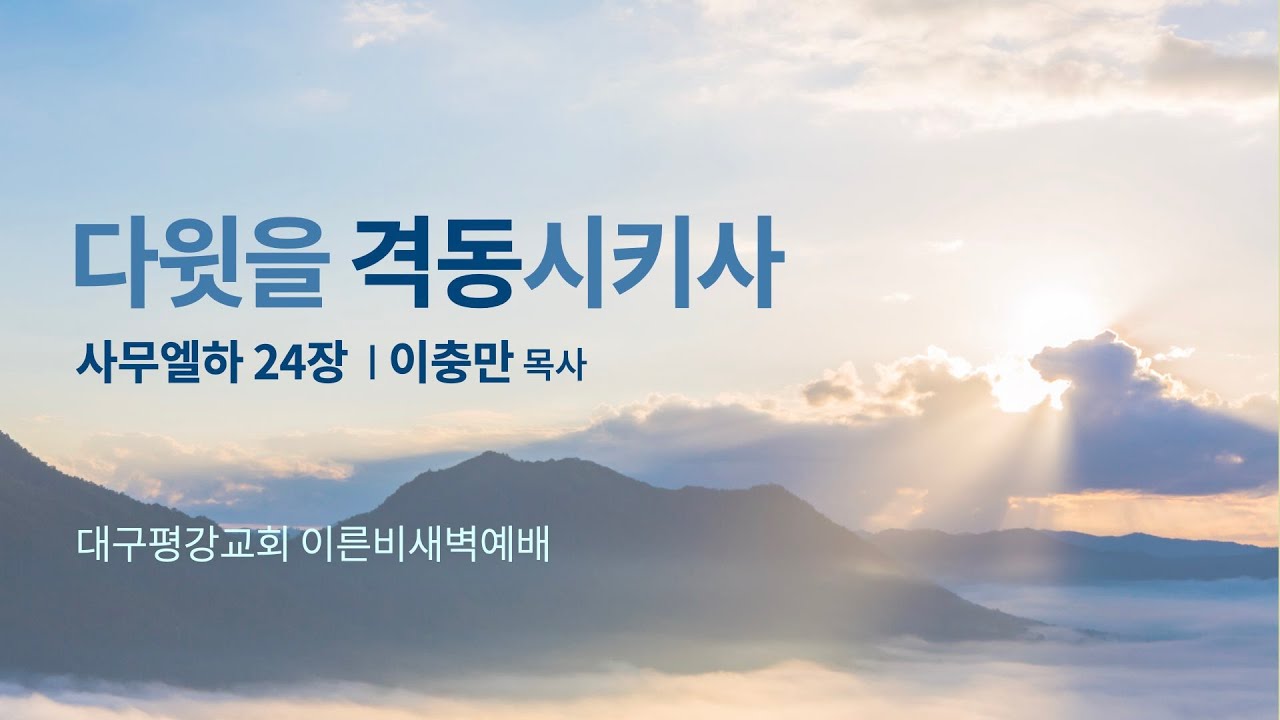 다윗을 격동시키사

사무엘하 24장 | 이충만 목사

대구평강교회 이른비새벽예배